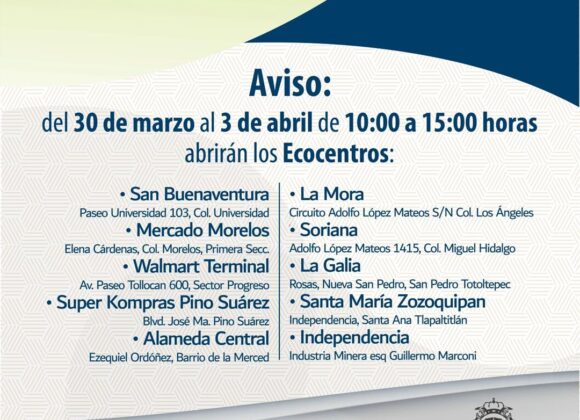 Aviso:
del 30 de marzo al 3 de abril de 10:00 a 15:00 horas abrirán los Ecocentros:

• San Buenaventura
Paseo Universidad 103, Col. Universidad
• Mercado Morelos
Elena Cárdenas, Col. Morelos, Primera Secc.
• Walmart Terminal
Av. Paseo Tollocan 600, Sector Progreso
• Super Kompras Pino Suárez
Blvd. José Ma. Pino Suárez
• Alameda Central
Ezequiel Ordóñez, Barrio de la Merced

• La Mora
Circuito Adolfo López Mateos S/N Col. Los Ángeles
• Soriana
Adolfo López Mateos 1415, Col. Miguel Hidalgo
• La Galia
Rosas, Nueva San Pedro, San Pedro Totoltepec
• Santa María Zozoquipan
Independencia, Santa Ana Tlapaltitlán
• Independencia
Industria Minera esq Guillermo Marconi